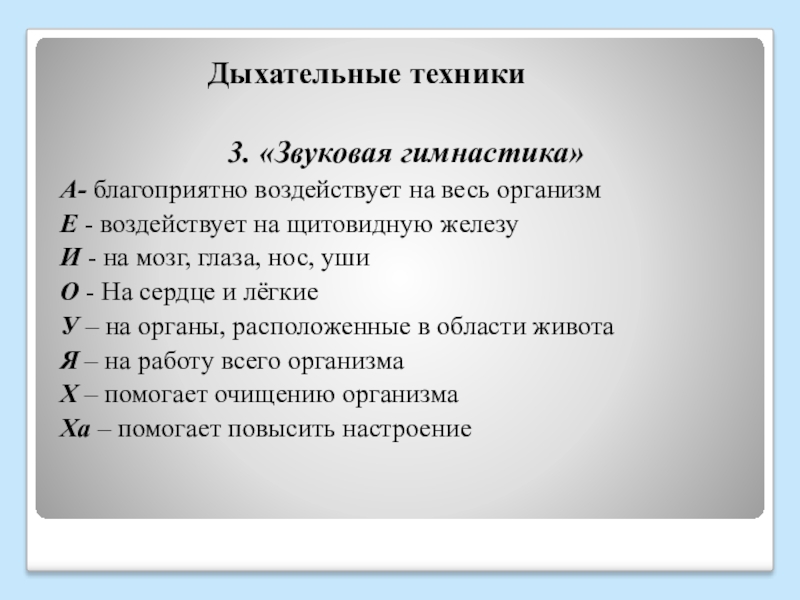 Дыхательные техники

3. «Звуковая гимнастика»

А- благоприятно воздействует на весь организм
Е - воздействует на щитовидную железу
И - на мозг, глаза, нос, уши
О - На сердце и лёгкие
У – на органы, расположенные в области живота
Я – на работу всего организма
Х – помогает очищению организма
Ха – помогает повысить настроение